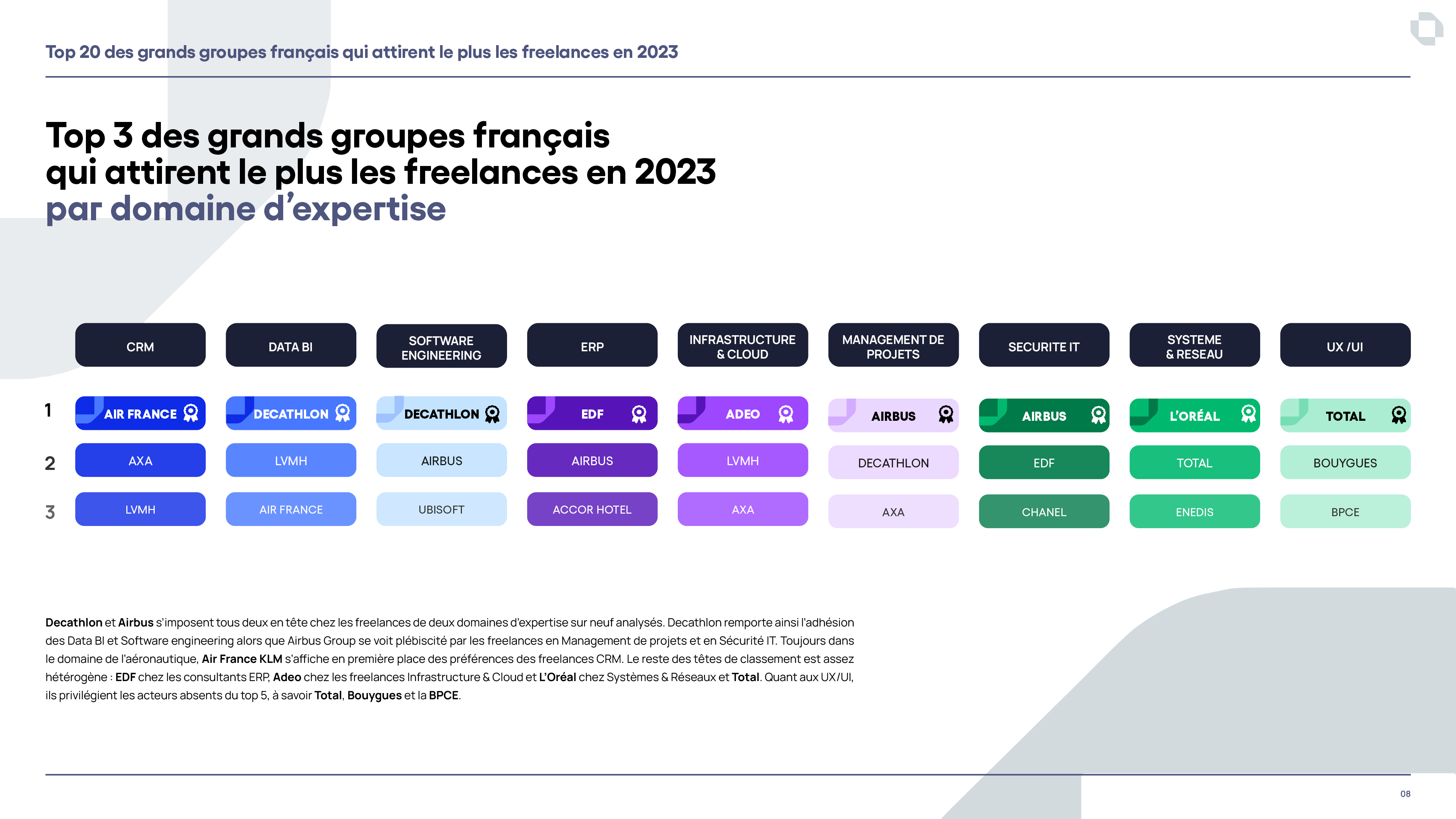 Top 20 des grands groupes français qui attirent le plus les freelances en 2023

Top 3 des grands groupes français qui attirent le plus les freelances en 2023 par domaine d'expertise

| | CRM | DATA BI | SOFTWARE ENGINEERING | ERP | INFRASTRUCTURE & CLOUD | MANAGEMENT DE PROJETS | SECURITE IT | SYSTEME & RESEAU | UX /UI |
|---|---|---|---|---|---|---|---|---|---|
| 1 | AIR FRANCE | DECATHLON | DECATHLON | EDF | ADEO | AIRBUS | AIRBUS | L'ORÉAL | TOTAL |
| 2 | AXA | LVMH | AIRBUS | AIRBUS | LVMH | DECATHLON | EDF | TOTAL | BOUYGUES |
| 3 | LVMH | AIR FRANCE | UBISOFT | ACCOR HOTEL | AXA | AXA | CHANEL | ENEDIS | BPCE |

Decathlon et Airbus s'imposent tous deux en tête chez les freelances de deux domaines d'expertise sur neuf analysés. Decathlon remporte ainsi l'adhésion des Data BI et Software engineering alors que Airbus Group se voit plébiscité par les freelances en Management de projets et en Sécurité IT. Toujours dans le domaine de l'aéronautique, Air France KLM s'affiche en première place des préférences des freelances CRM. Le reste des têtes de classement est assez hétérogène : EDF chez les consultants ERP, Adeo chez les freelances Infrastructure & Cloud et L'Oréal chez Systèmes & Réseaux et Total. Quant aux UX/UI, ils privilégient les acteurs absents du top 5, à savoir Total, Bouygues et la BPCE.

08